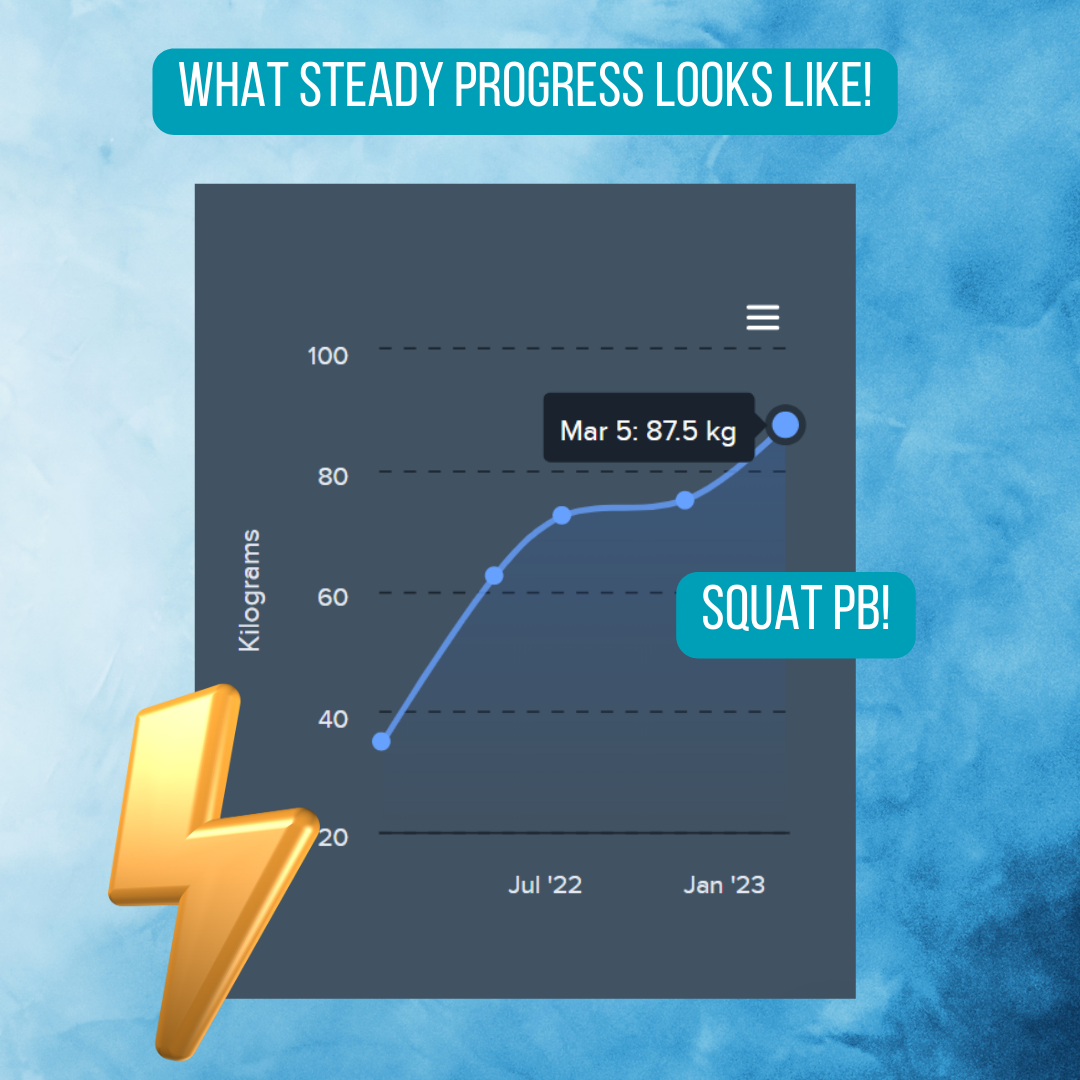 WHAT STEADY PROGRESS LOOKS LIKE!

100
80
60
40
20

Kilograms

Mar 5: 87.5 kg

SQUAT PB!

Jul '22
Jan '23